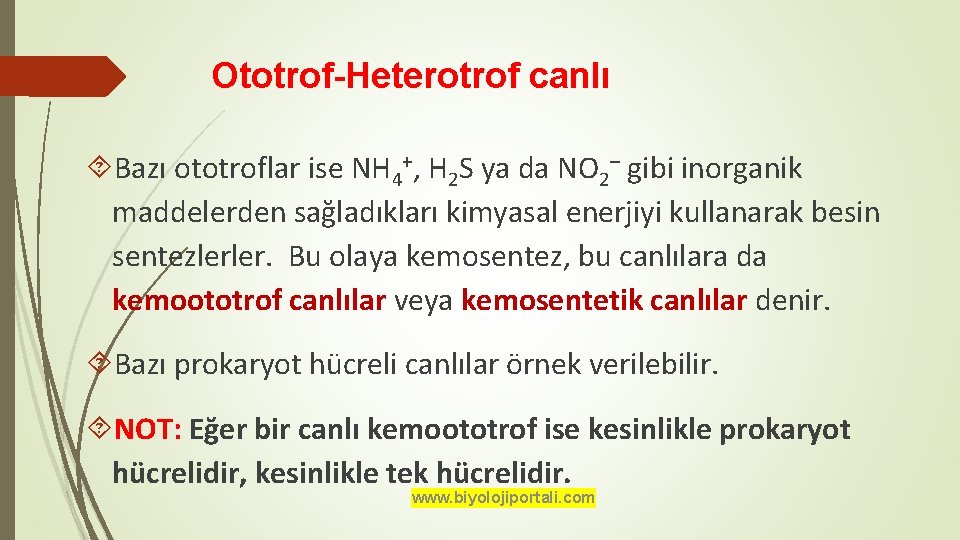 Ototrof-Heterotrof canlı

Bazı ototroflar ise $NH_4^+$, $H_2S$ ya da $NO_2^-$ gibi inorganik maddelerden sağladıkları kimyasal enerjiyi kullanarak besin sentezlerler. Bu olaya kemosentez, bu canlılara da kemoototrof canlılar veya kemosentetik canlılar denir.

Bazı prokaryot hücreli canlılar örnek verilebilir.

NOT: Eğer bir canlı kemoototrof ise kesinlikle prokaryot hücrelidir, kesinlikle tek hücrelidir.

www.biyolojiportali.com